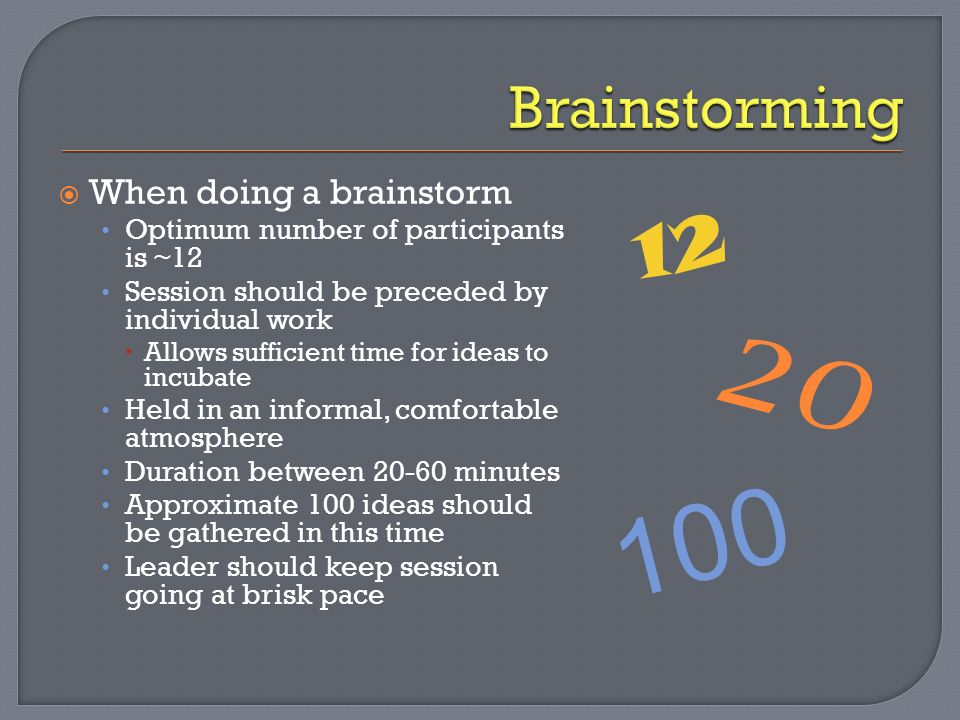 Brainstorming

When doing a brainstorm
- Optimum number of participants is ~12
- Session should be preceded by individual work
  - Allows sufficient time for ideas to incubate
- Held in an informal, comfortable atmosphere
- Duration between 20-60 minutes
- Approximate 100 ideas should be gathered in this time
- Leader should keep session going at brisk pace

12

20

100